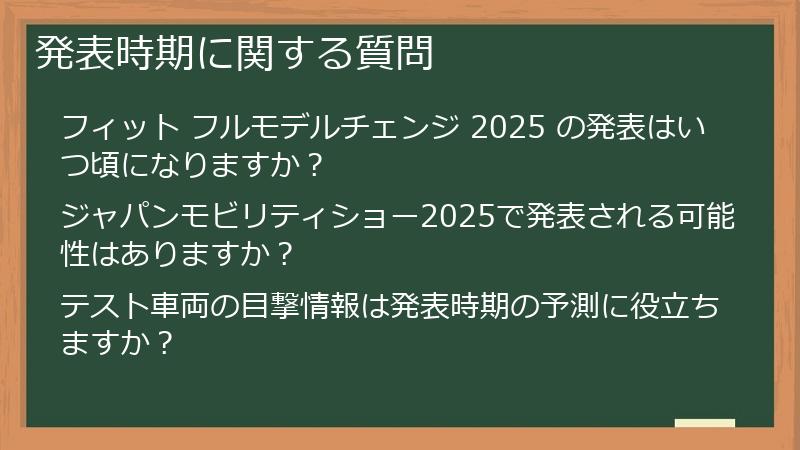 発表時期に関する質問

フィット フルモデルチェンジ 2025 の発表はいつ頃になりますか？

ジャパンモビリティショー2025で発表される可能性はありますか？

テスト車両の目撃情報は発表時期の予測に役立ちますか？